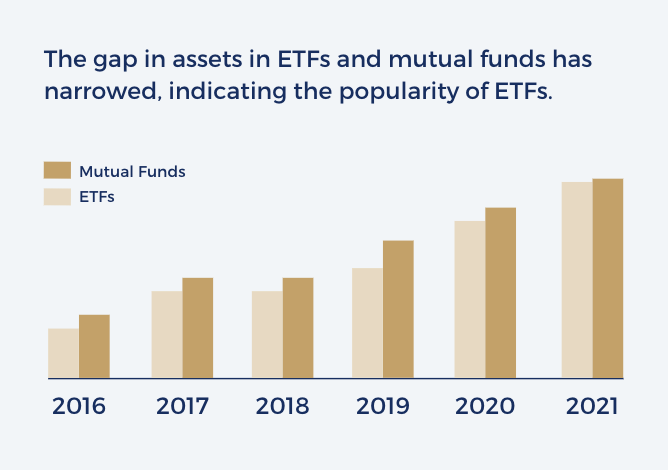 The gap in assets in ETFs and mutual funds has narrowed, indicating the popularity of ETFs.

Mutual Funds
ETFs

2016
2017
2018
2019
2020
2021